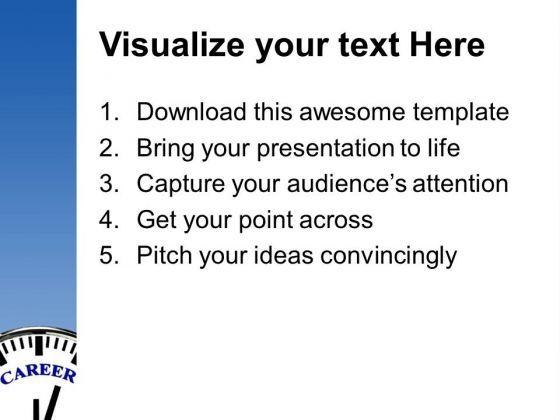 Visualize your text Here

1. Download this awesome template
2. Bring your presentation to life
3. Capture your audience's attention
4. Get your point across
5. Pitch your ideas convincingly

CAREER